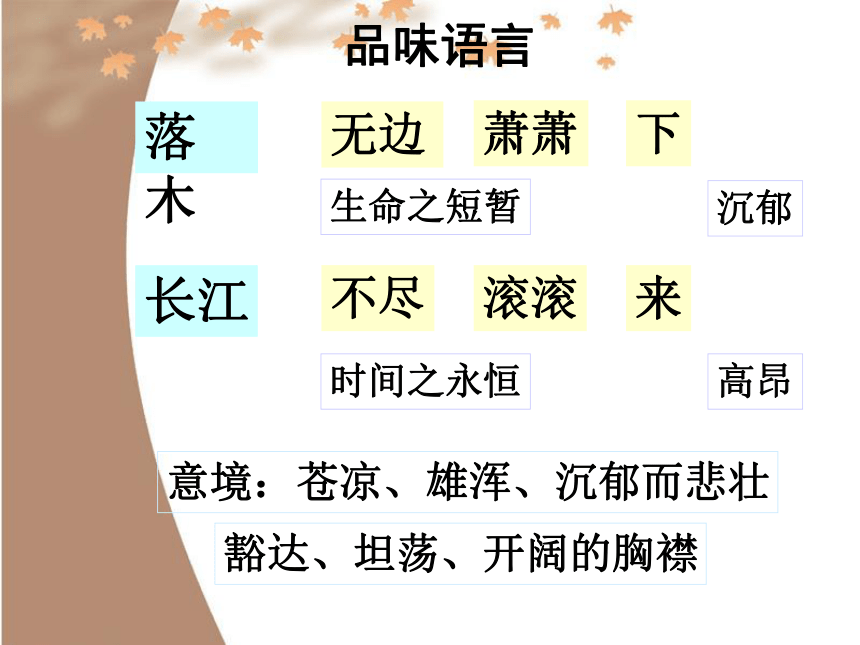 品味语言

落木　无边　萧萧　下

生命之短暂　沉郁

长江　不尽　滚滚　来

时间之永恒　高昂

意境：苍凉、雄浑、沉郁而悲壮

豁达、坦荡、开阔的胸襟